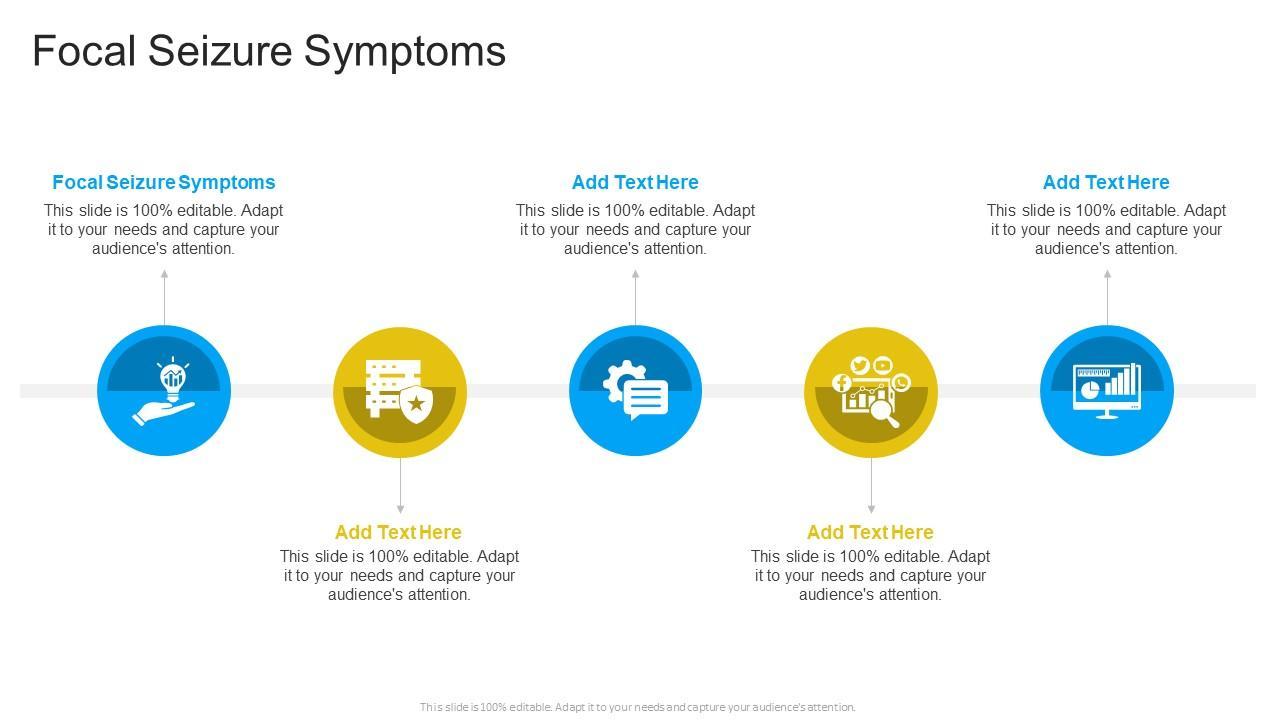 Focal Seizure Symptoms

Focal Seizure Symptoms
This slide is 100% editable. Adapt it to your needs and capture your audience's attention.

Add Text Here
This slide is 100% editable. Adapt it to your needs and capture your audience's attention.

Add Text Here
This slide is 100% editable. Adapt it to your needs and capture your audience's attention.

Add Text Here
This slide is 100% editable. Adapt it to your needs and capture your audience's attention.

Add Text Here
This slide is 100% editable. Adapt it to your needs and capture your audience's attention.

This slide is 100% editable. Adapt it to your needs and capture your audience's attention.